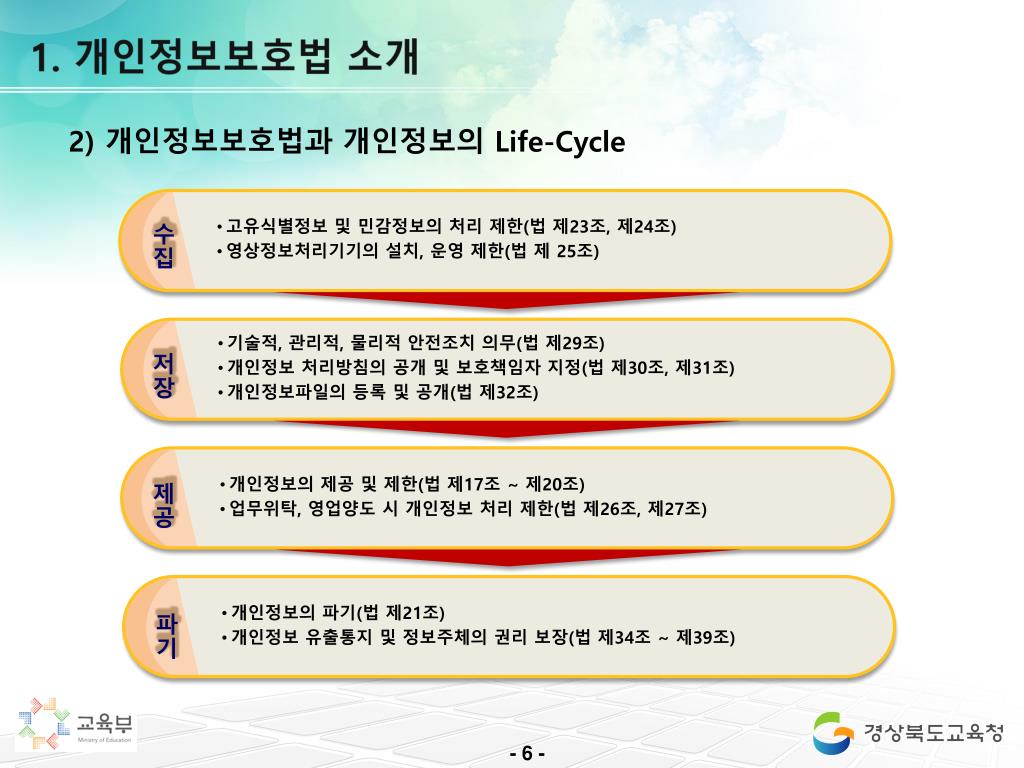 1. 개인정보보호법 소개

2) 개인정보보호법과 개인정보의 Life-Cycle

수집

• 고유식별정보 및 민감정보의 처리 제한(법 제23조, 제24조)
• 영상정보처리기기의 설치, 운영 제한(법 제 25조)

저장

• 기술적, 관리적, 물리적 안전조치 의무(법 제29조)
• 개인정보 처리방침의 공개 및 보호책임자 지정(법 제30조, 제31조)
• 개인정보파일의 등록 및 공개(법 제32조)

제공

• 개인정보의 제공 및 제한(법 제17조 ~ 제20조)
• 업무위탁, 영업양도 시 개인정보 처리 제한(법 제26조, 제27조)

파기

• 개인정보의 파기(법 제21조)
• 개인정보 유출통지 및 정보주체의 권리 보장(법 제34조 ~ 제39조)

교육부
Ministry of Education

- 6 -

경상북도교육청